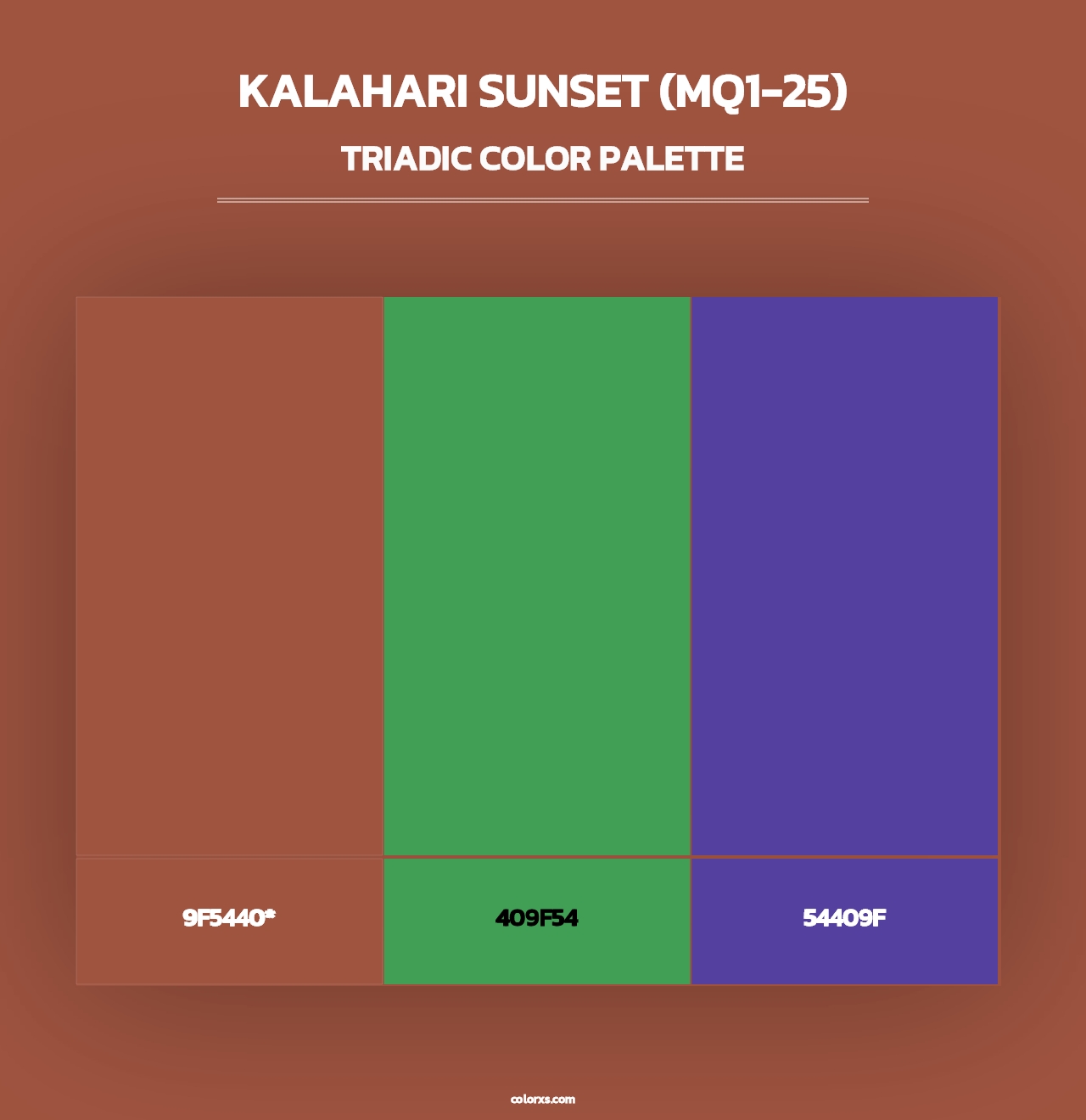 KALAHARI SUNSET (MQ1-25)

TRIADIC COLOR PALETTE

9F5440*

409F54

54409F

colorxs.com